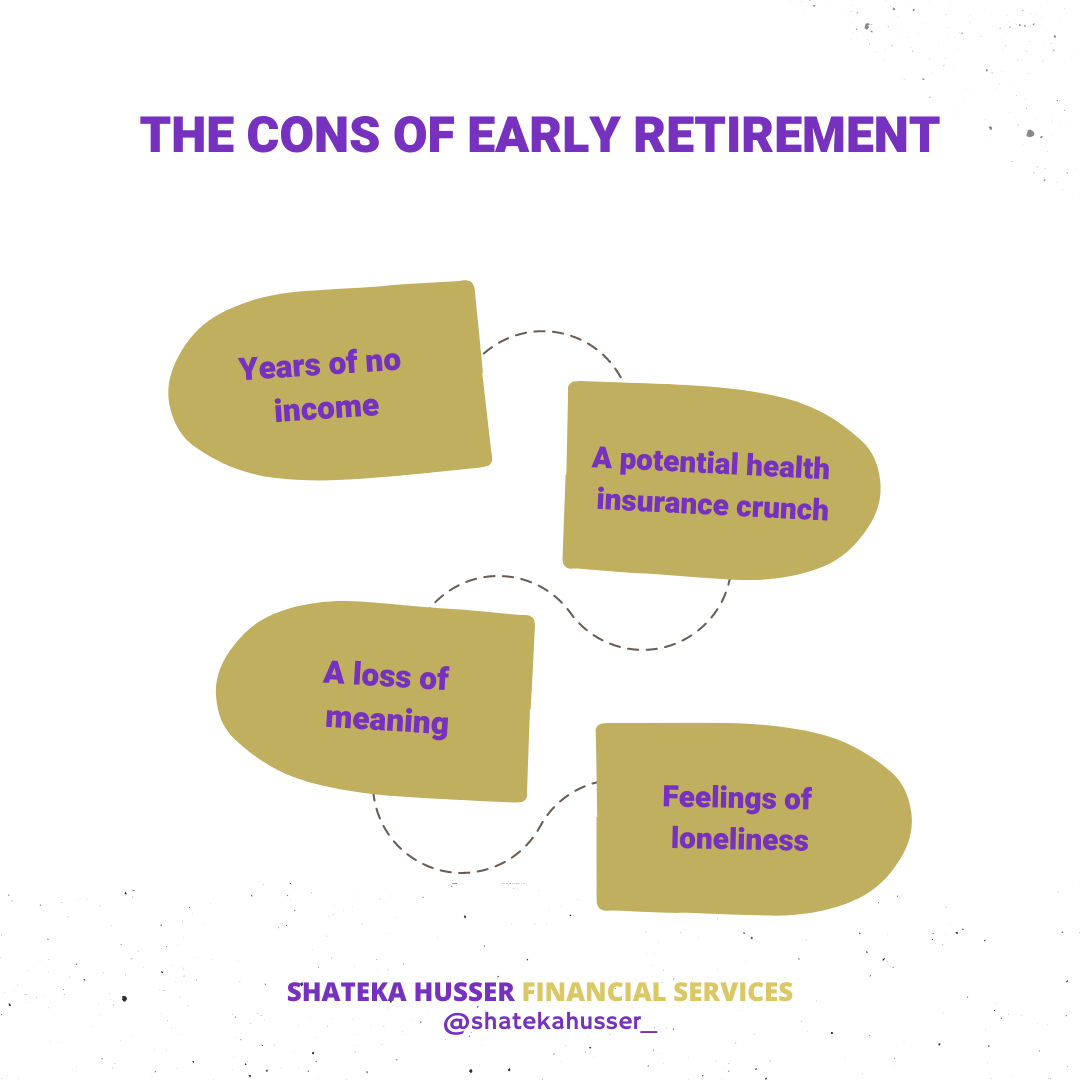 THE CONS OF EARLY RETIREMENT

Years of no income

A potential health insurance crunch

A loss of meaning

Feelings of loneliness

SHATEKA HUSSER FINANCIAL SERVICES
@shatekahusser_